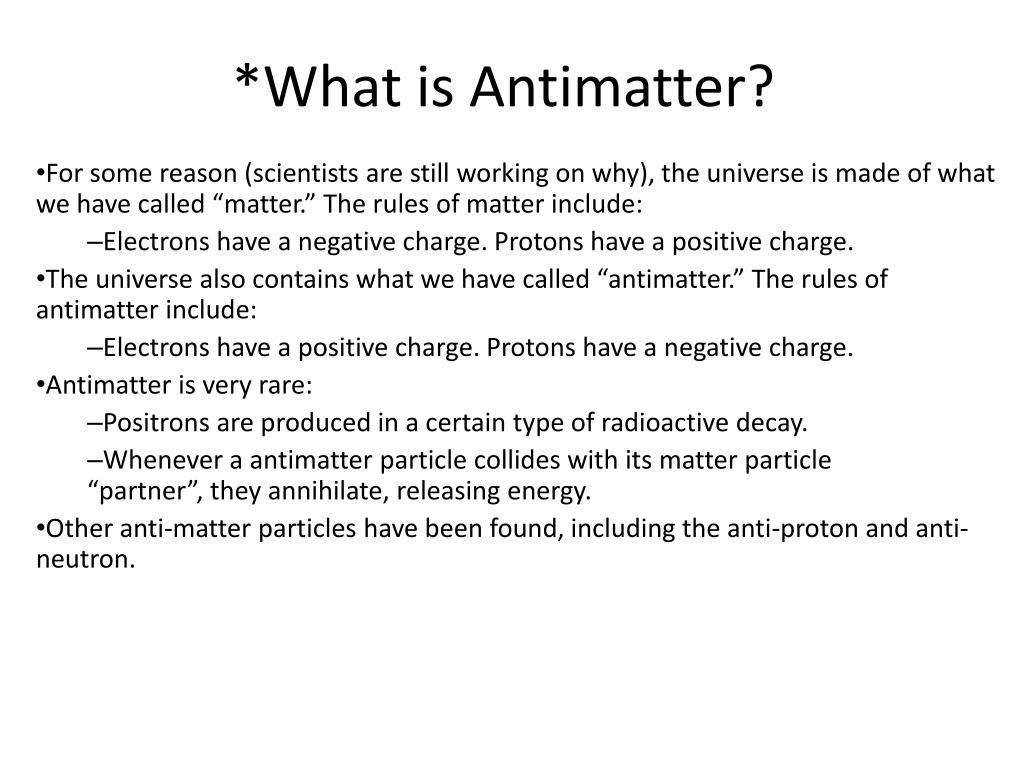 *What is Antimatter?

•For some reason (scientists are still working on why), the universe is made of what we have called “matter.” The rules of matter include:

–Electrons have a negative charge. Protons have a positive charge.

•The universe also contains what we have called “antimatter.” The rules of antimatter include:

–Electrons have a positive charge. Protons have a negative charge.

•Antimatter is very rare:

–Positrons are produced in a certain type of radioactive decay.

–Whenever a antimatter particle collides with its matter particle “partner”, they annihilate, releasing energy.

•Other anti-matter particles have been found, including the anti-proton and anti-neutron.